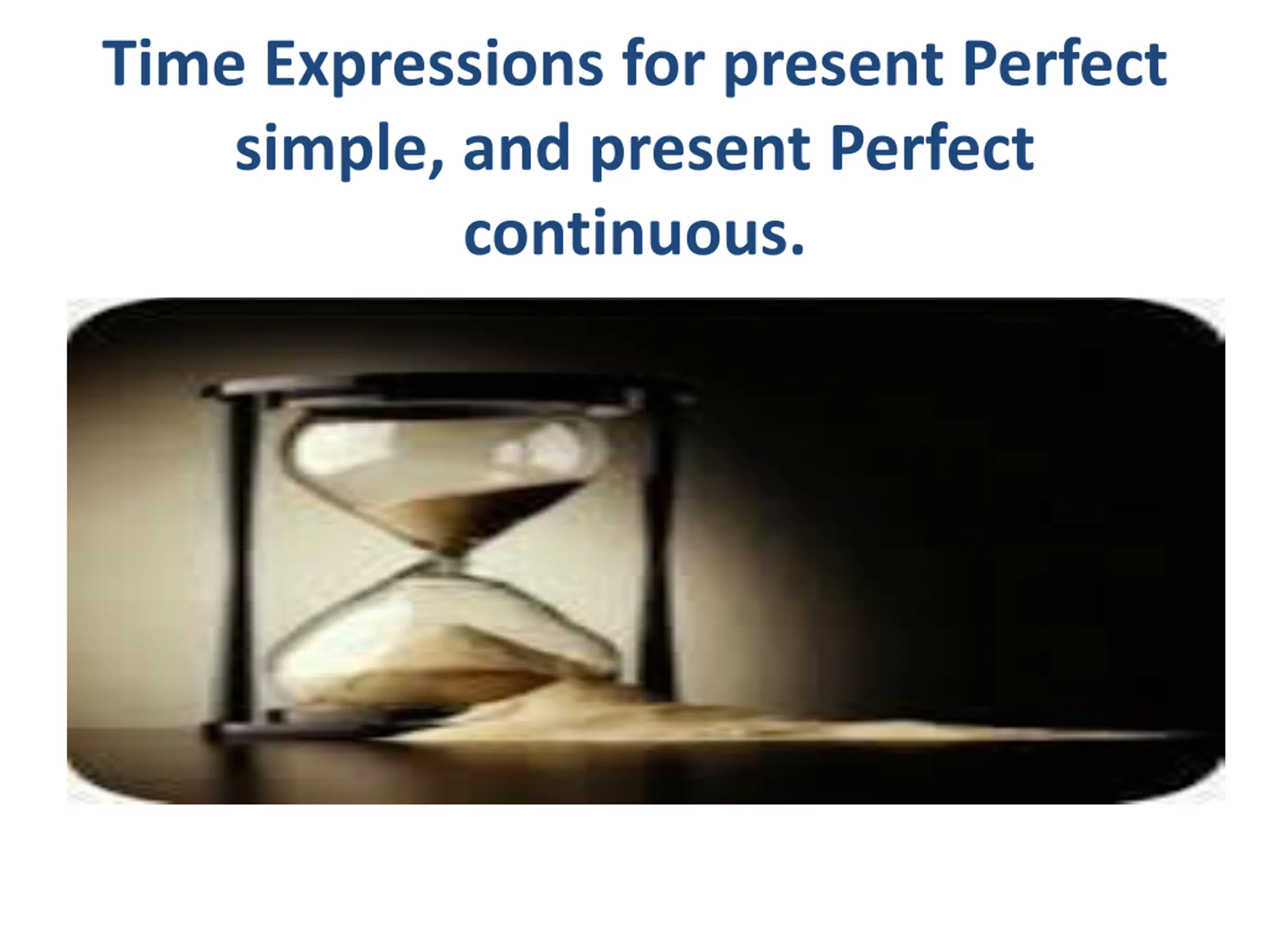 Time Expressions for present Perfect simple, and present Perfect continuous.